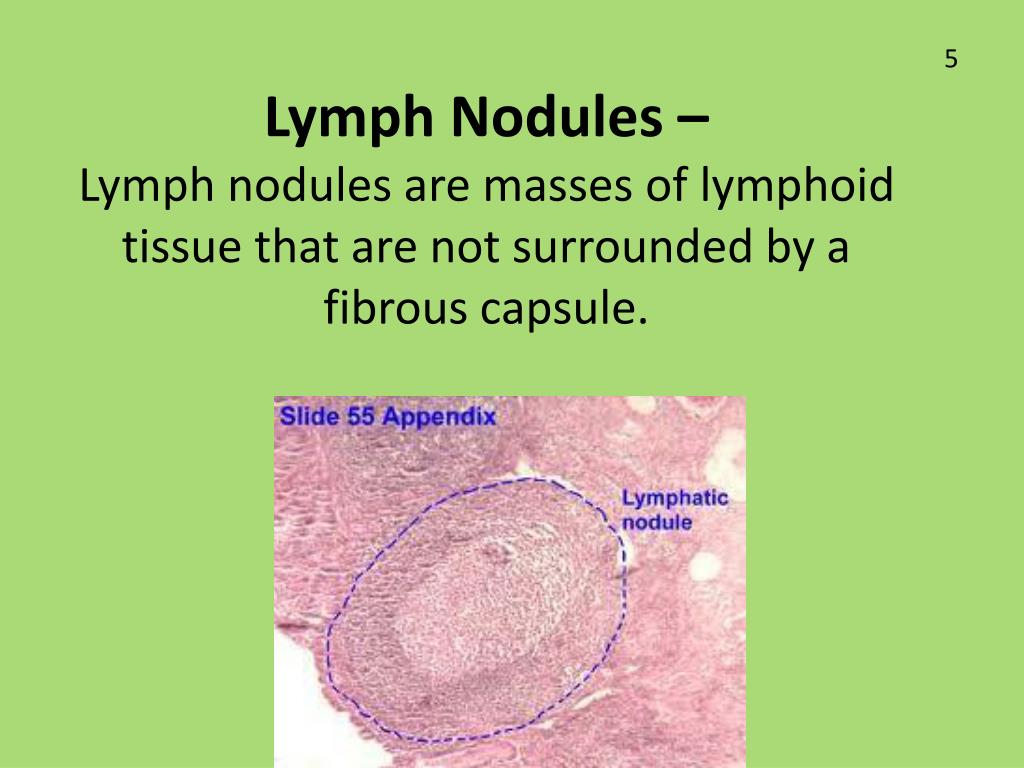 5

Lymph Nodules –
Lymph nodules are masses of lymphoid tissue that are not surrounded by a fibrous capsule.

Slide 55 Appendix

Lymphatic nodule